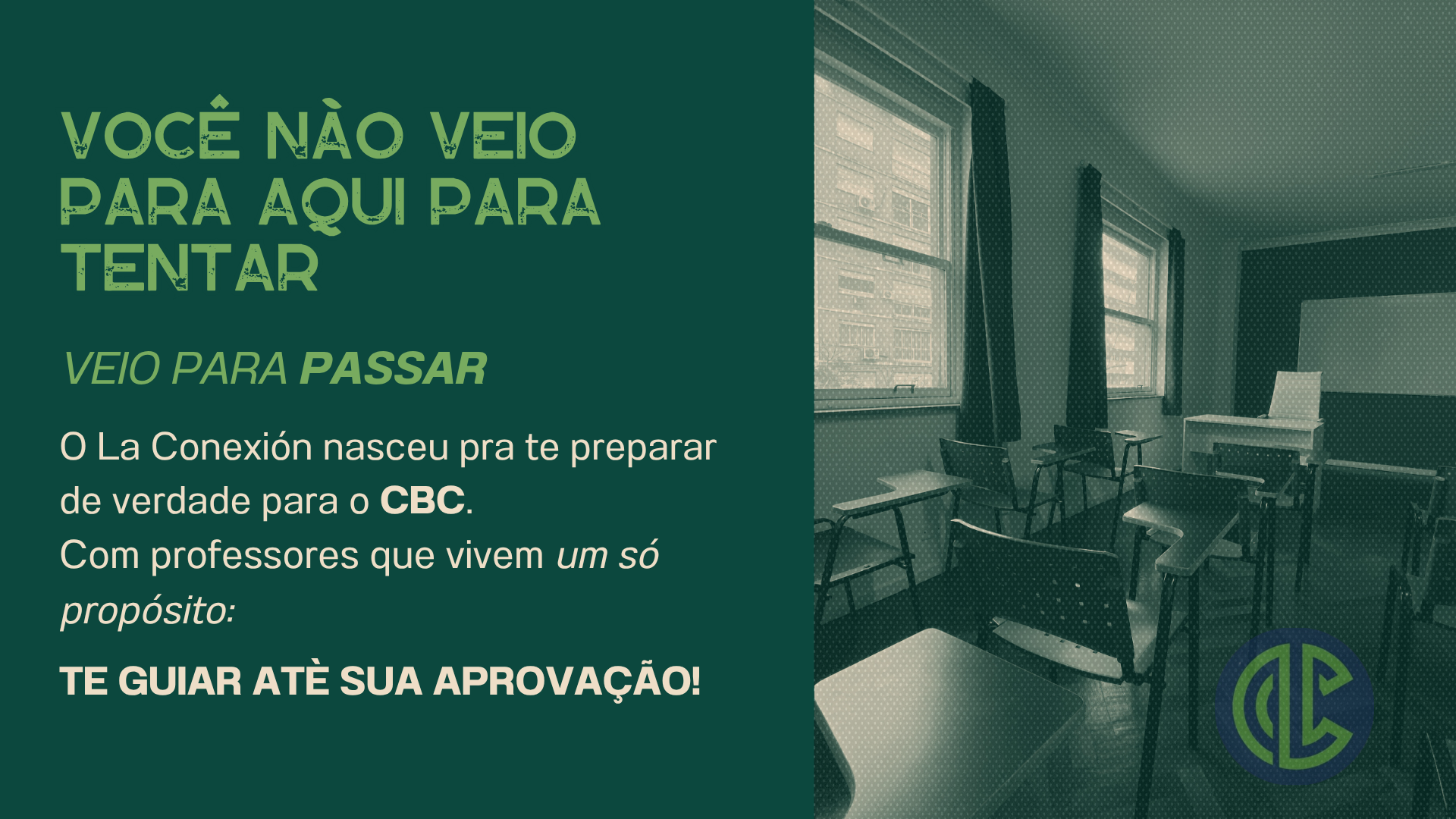 VOCÊ NÀO VEIO PARA AQUI PARA TENTAR

VEIO PARA PASSAR

O La Conexión nasceu pra te preparar de verdade para o CBC.
Com professores que vivem um só propósito:

TE GUIAR ATÈ SUA APROVAÇÃO!